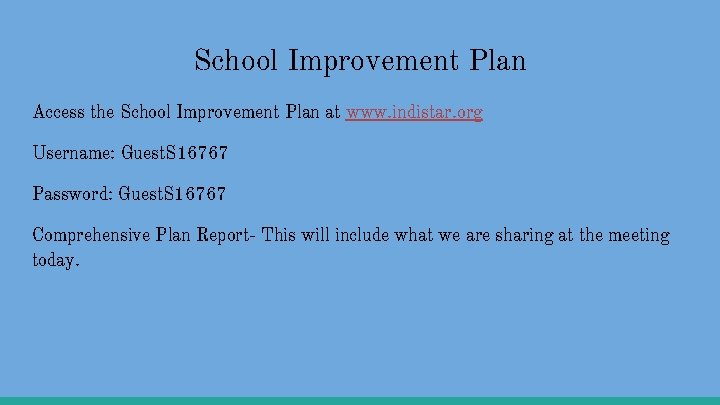 School Improvement Plan

Access the School Improvement Plan at www.indistar.org

Username: GuestS16767

Password: GuestS16767

Comprehensive Plan Report- This will include what we are sharing at the meeting today.